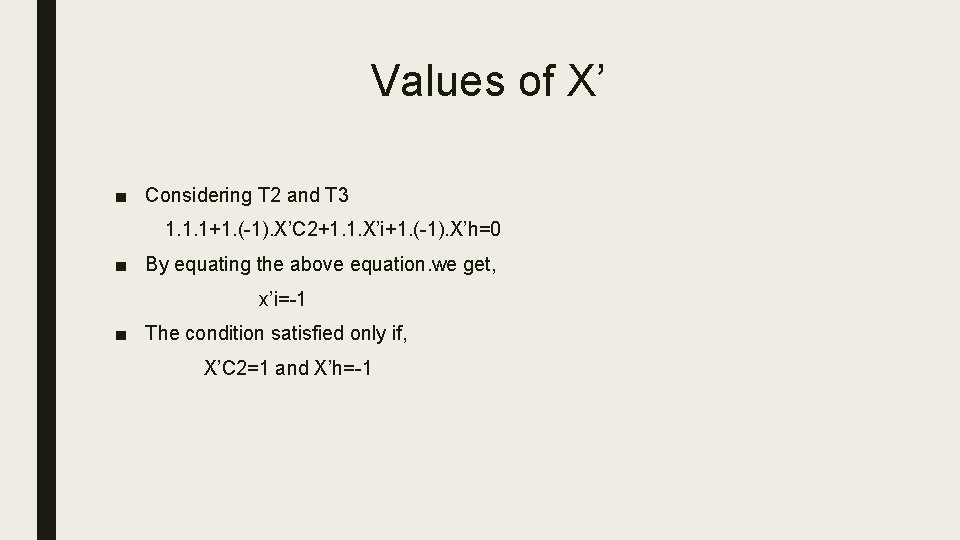 Values of X’

■ Considering T2 and T3

1.1.1+1.(-1).X’C2+1.1.X’i+1.(-1).X’h=0

■ By equating the above equation.we get,

x’i=-1

■ The condition satisfied only if,

X’C2=1 and X’h=-1